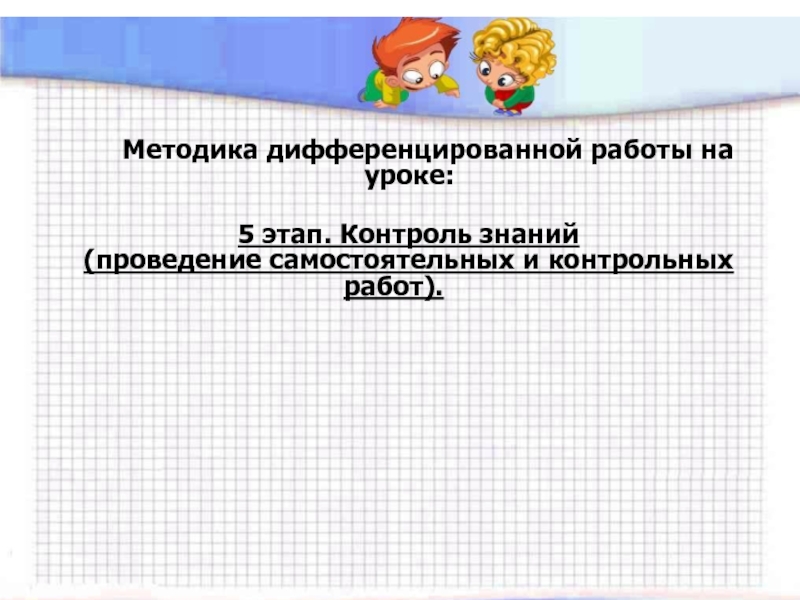 Методика дифференцированной работы на уроке:

5 этап. Контроль знаний (проведение самостоятельных и контрольных работ).